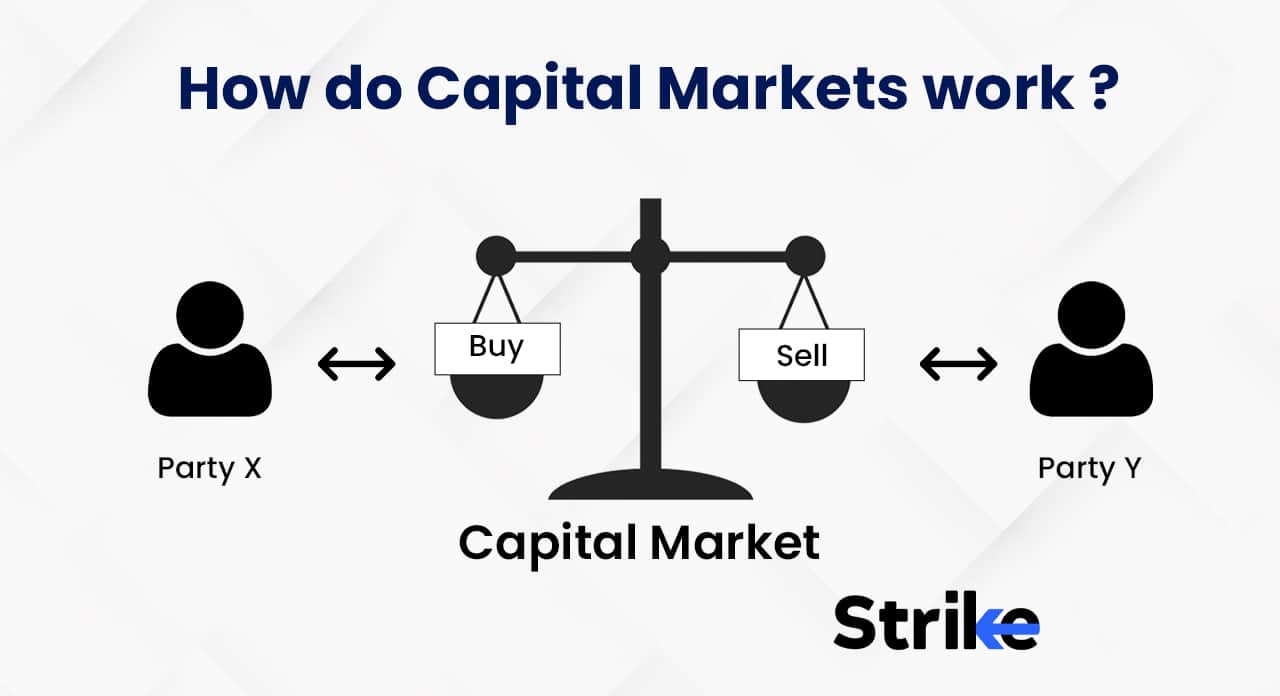 How do Capital Markets work ?

Buy

Sell

Party X

Party Y

Capital Market

Strike